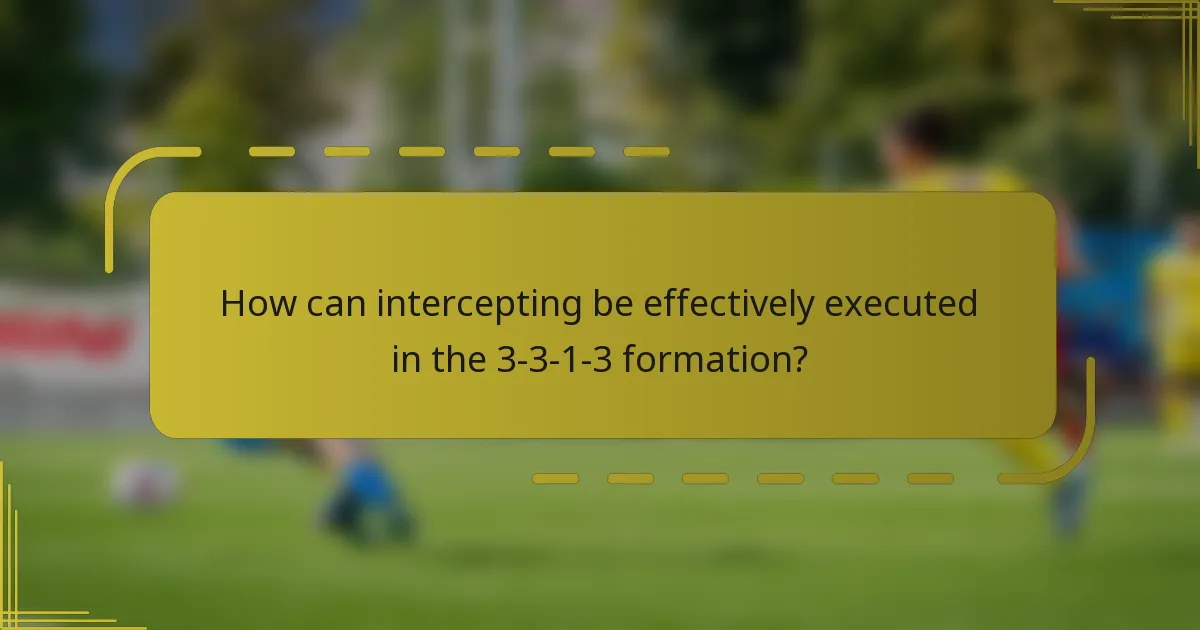 How can intercepting be effectively executed in the 3-3-1-3 formation?